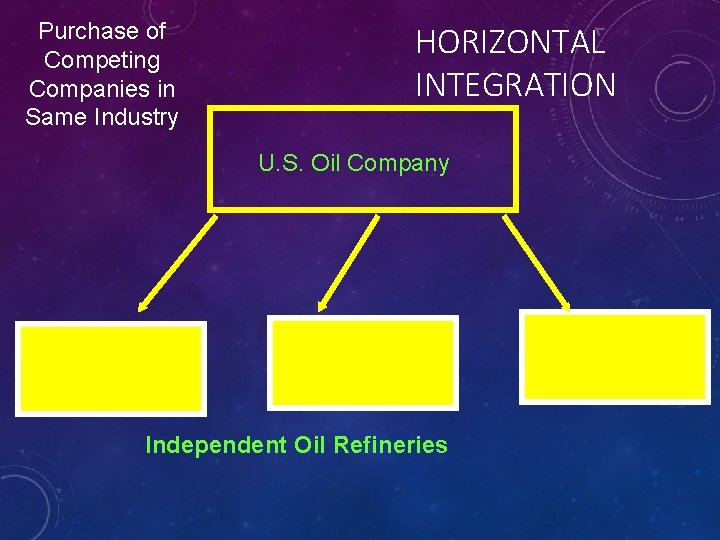 Purchase of Competing Companies in Same Industry

HORIZONTAL INTEGRATION

U.S. Oil Company

Independent Oil Refineries